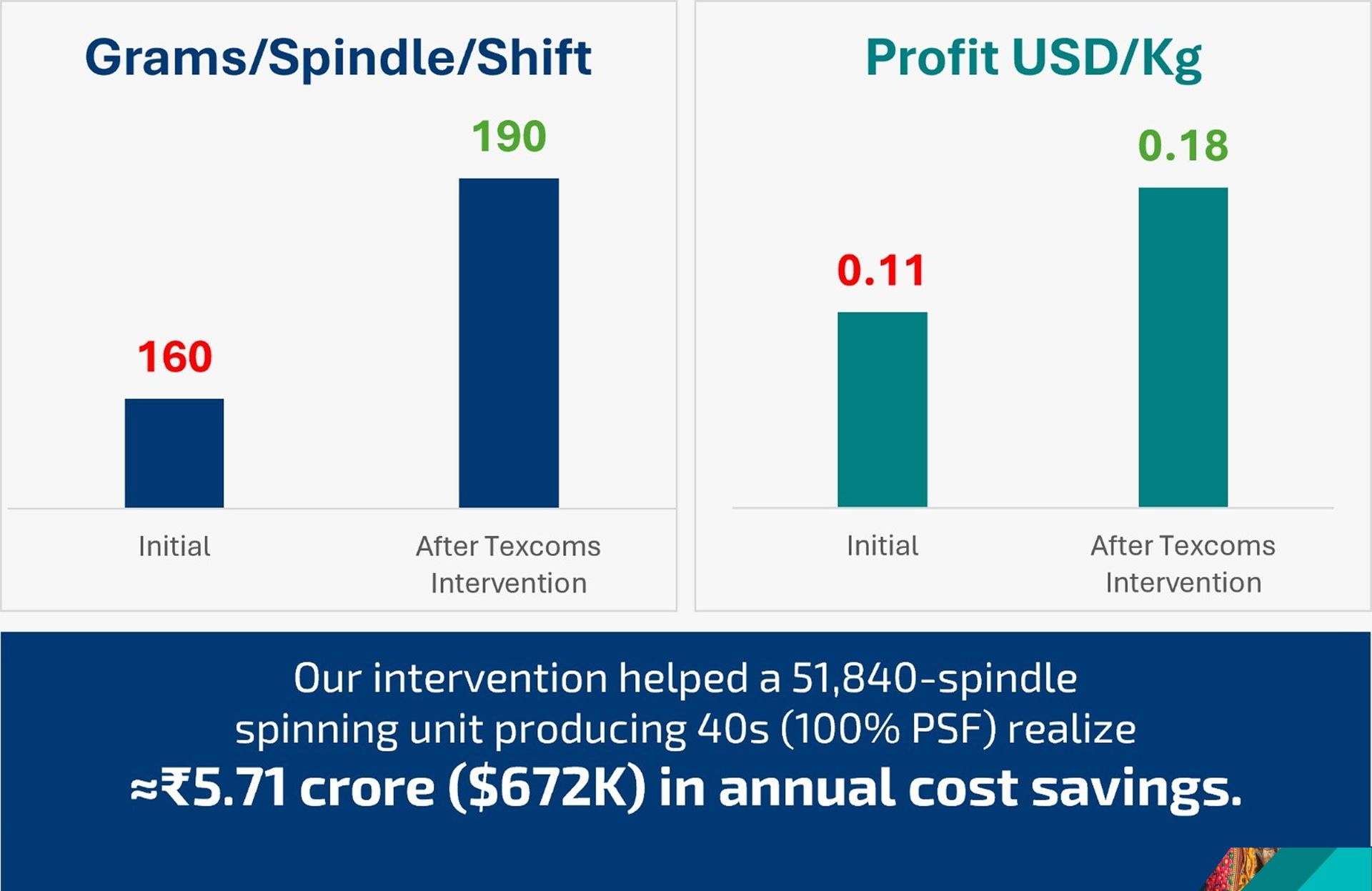 Grams/Spindle/Shift

160

190

Initial

After Texcoms Intervention

Profit USD/Kg

0.11

0.18

Initial

After Texcoms Intervention

Our intervention helped a 51,840-spindle spinning unit producing 40s (100% PSF) realize ≈₹5.71 crore ($672K) in annual cost savings.